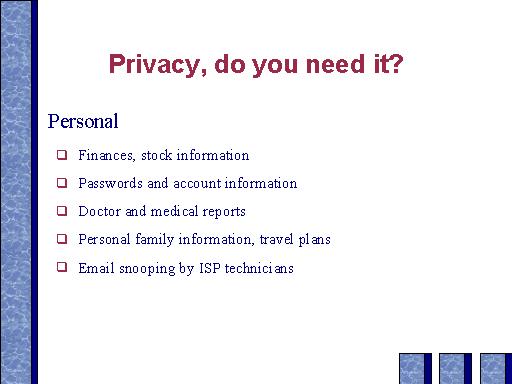 Privacy, do you need it?

Personal

❑ Finances, stock information

❑ Passwords and account information

❑ Doctor and medical reports

❑ Personal family information, travel plans

❑ Email snooping by ISP technicians